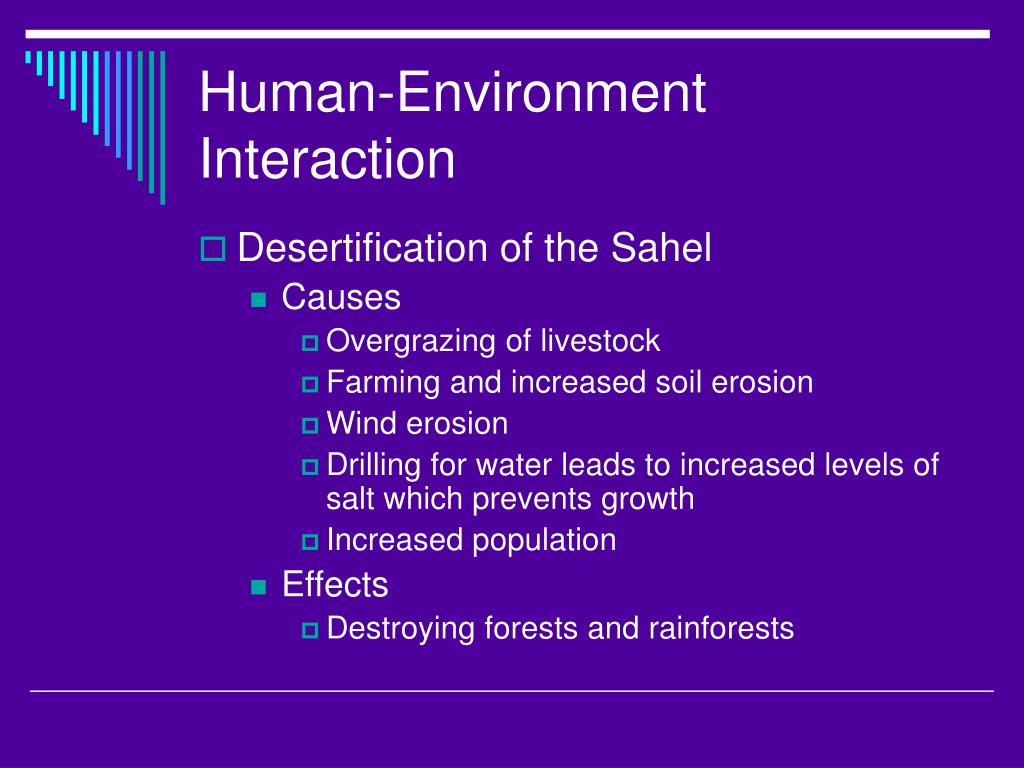 Human-Environment Interaction

Desertification of the Sahel

Causes

Overgrazing of livestock

Farming and increased soil erosion

Wind erosion

Drilling for water leads to increased levels of salt which prevents growth

Increased population

Effects

Destroying forests and rainforests